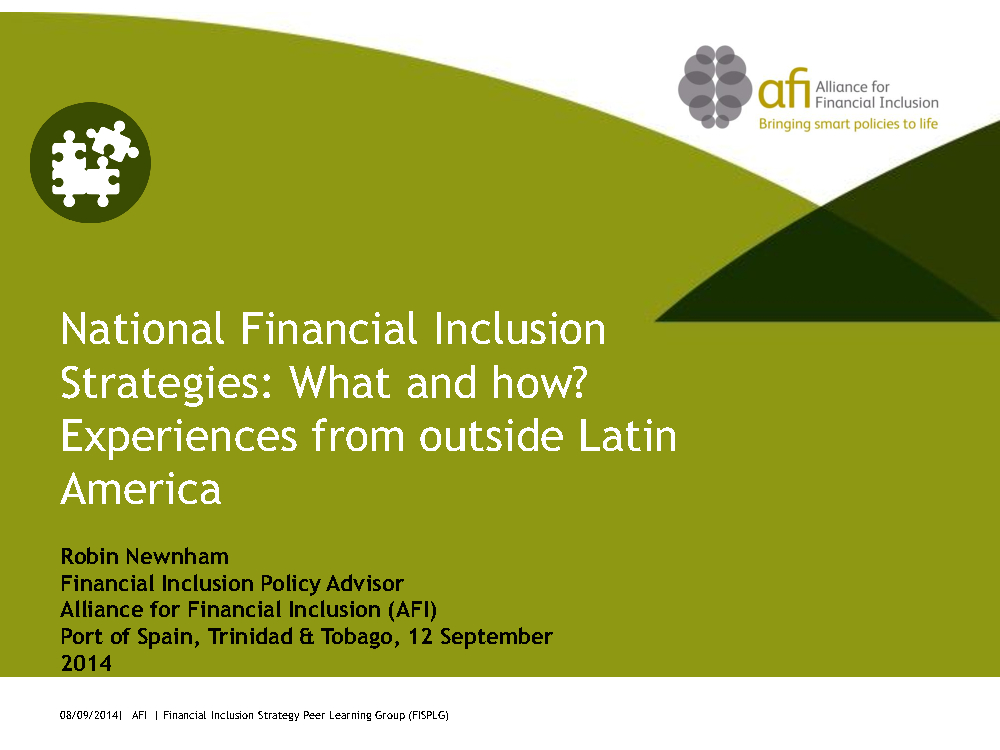 afi Alliance for Financial Inclusion
Bringing smart policies to life

National Financial Inclusion Strategies: What and how? Experiences from outside Latin America

Robin Newnham
Financial Inclusion Policy Advisor
Alliance for Financial Inclusion (AFI)
Port of Spain, Trinidad & Tobago, 12 September 2014

08/09/2014| AFI | Financial Inclusion Strategy Peer Learning Group (FISPLG)